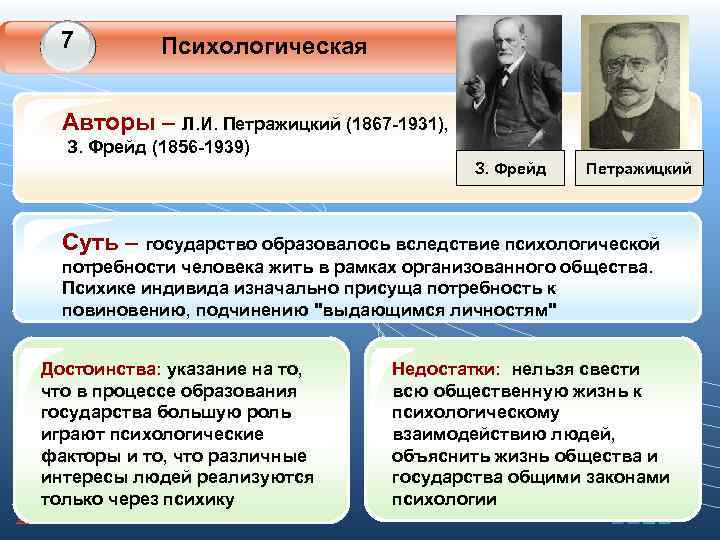 7

Психологическая

Авторы – Л.И. Петражицкий (1867-1931), З. Фрейд (1856-1939)

З. Фрейд

Петражицкий

Суть – государство образовалось вследствие психологической потребности человека жить в рамках организованного общества. Психике индивида изначально присуща потребность к повиновению, подчинению "выдающимся личностям"

Достоинства: указание на то, что в процессе образования государства большую роль играют психологические факторы и то, что различные интересы людей реализуются только через психику

Недостатки: нельзя свести всю общественную жизнь к психологическому взаимодействию людей, объяснить жизнь общества и государства общими законами психологии